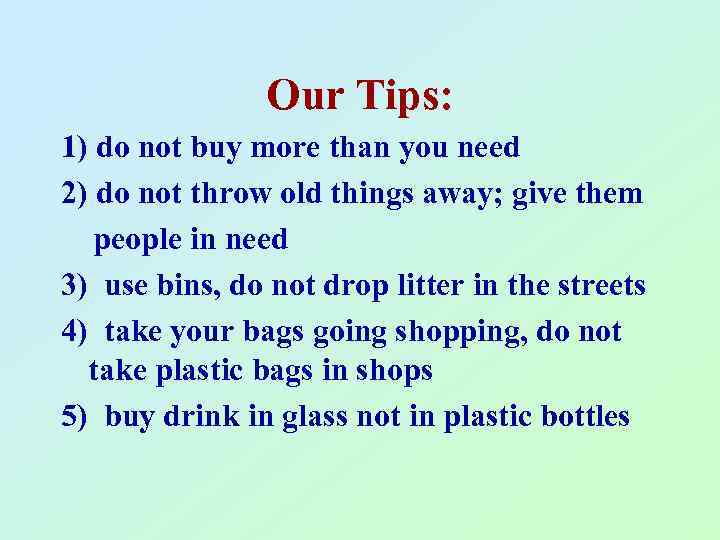 Our Tips:

1) do not buy more than you need

2) do not throw old things away; give them people in need

3) use bins, do not drop litter in the streets

4) take your bags going shopping, do not take plastic bags in shops

5) buy drink in glass not in plastic bottles